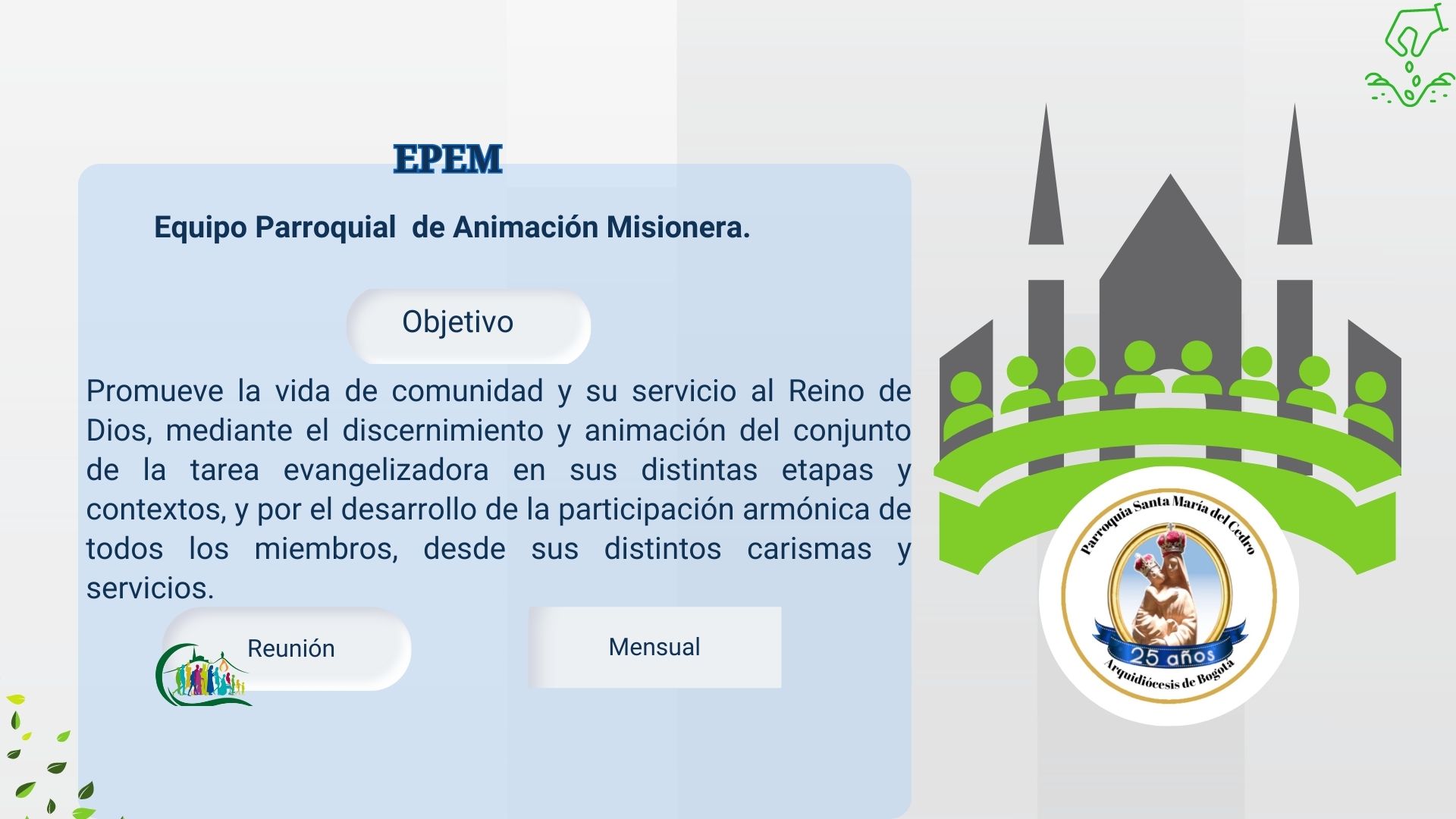 EPEM

Equipo Parroquial de Animación Misionera.

Objetivo

Promueve la vida de comunidad y su servicio al Reino de Dios, mediante el discernimiento y animación del conjunto de la tarea evangelizadora en sus distintas etapas y contextos, y por el desarrollo de la participación armónica de todos los miembros, desde sus distintos carismas y servicios.

Reunión

Mensual

Parroquia Santa María del Cedro

25 años

Arquidiócesis de Bogotá